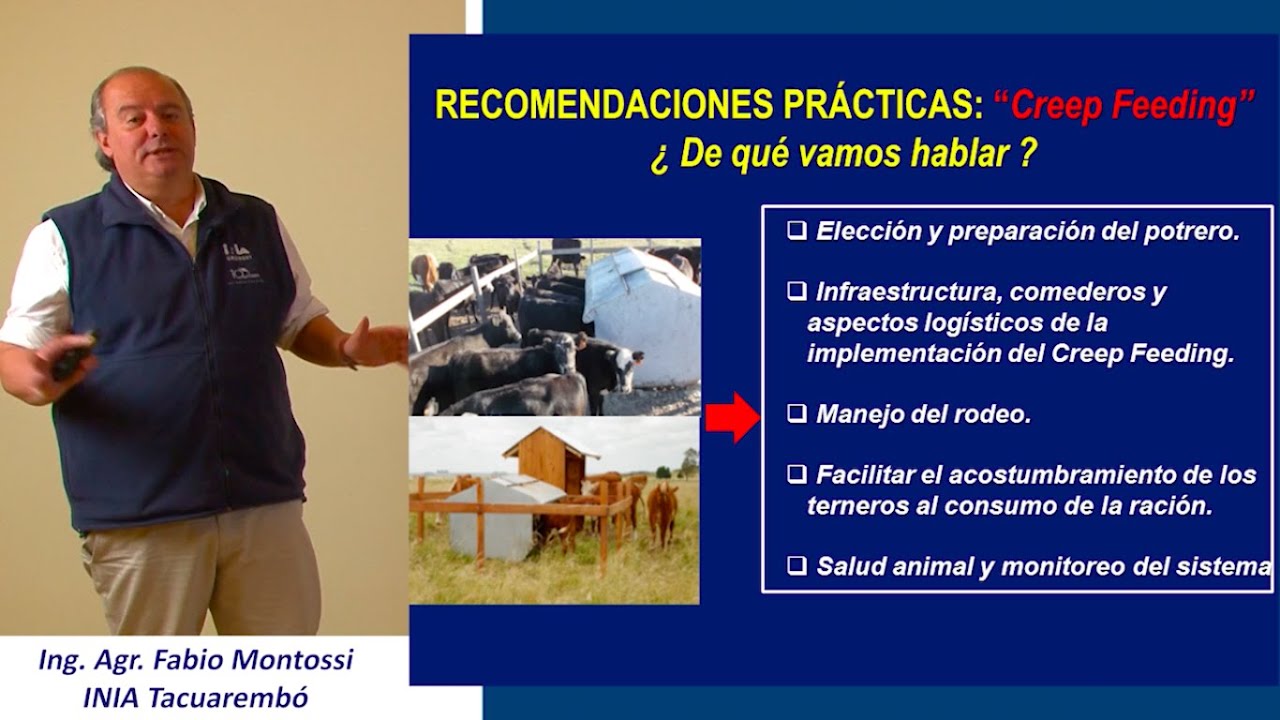 RECOMENDACIONES PRÁCTICAS: "Creep Feeding"
¿ De qué vamos hablar ?

❑ Elección y preparación del potrero.

❑ Infraestructura, comederos y aspectos logísticos de la implementación del Creep Feeding.

❑ Manejo del rodeo.

❑ Facilitar el acostumbramiento de los terneros al consumo de la ración.

❑ Salud animal y monitoreo del sistema

Ing. Agr. Fabio Montossi
INIA Tacuarembó